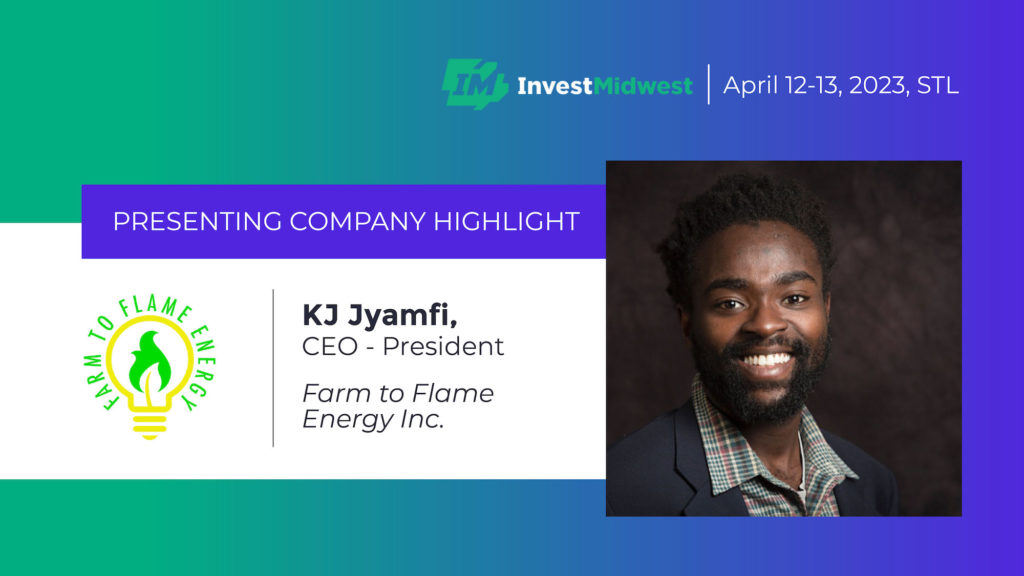 IM InvestMidwest | April 12-13, 2023, STL

PRESENTING COMPANY HIGHLIGHT

FARM TO FLAME ENERGY

KJ Jyamfi,
CEO - President

Farm to Flame Energy Inc.